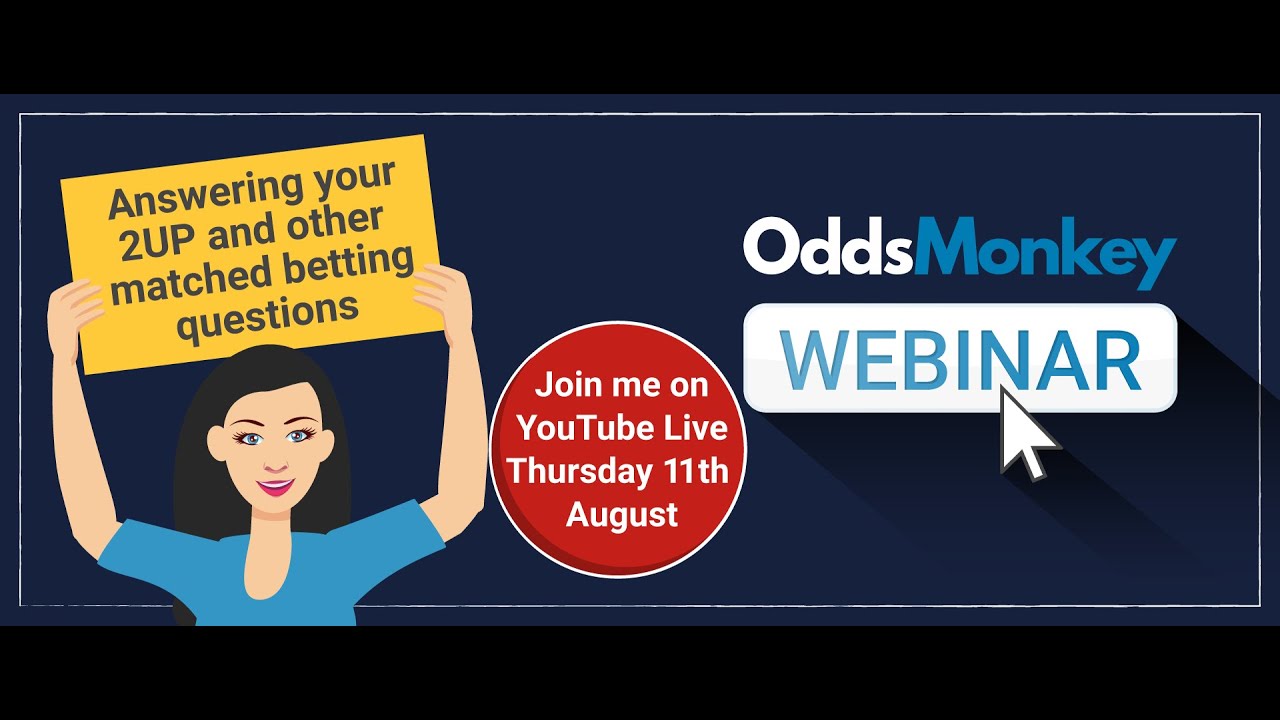 Answering your 2UP and other matched betting questions

Join me on YouTube Live Thursday 11th August

OddsMonkey

WEBINAR